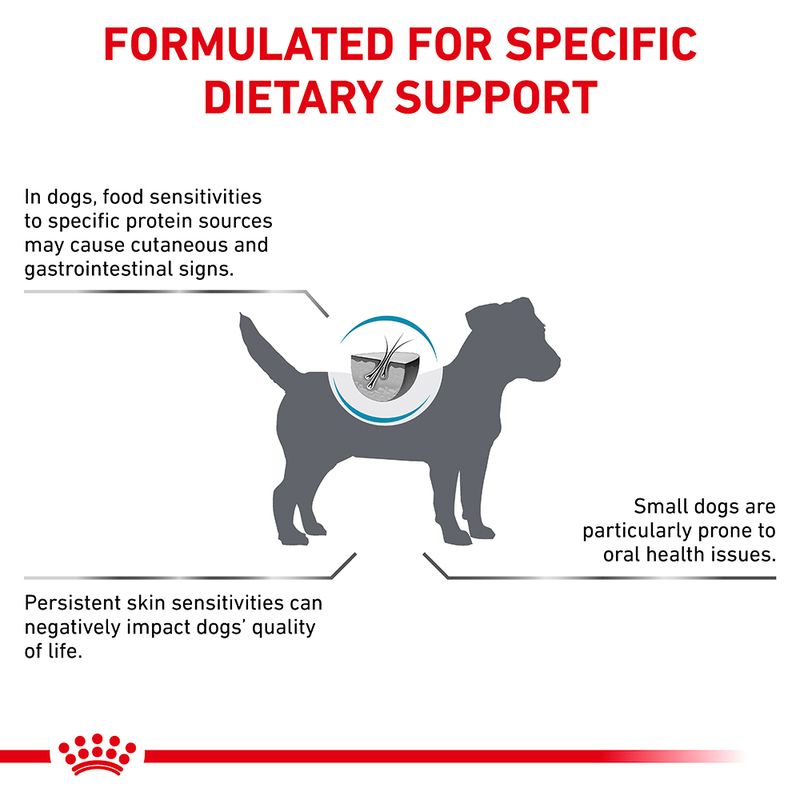 FORMULATED FOR SPECIFIC DIETARY SUPPORT

In dogs, food sensitivities to specific protein sources may cause cutaneous and gastrointestinal signs.

Small dogs are particularly prone to oral health issues.

Persistent skin sensitivities can negatively impact dogs' quality of life.